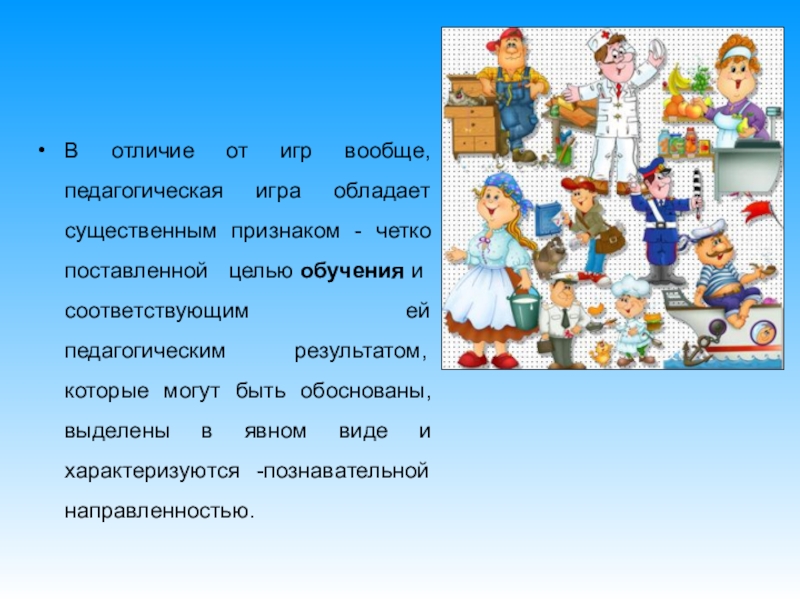 • В отличие от игр вообще, педагогическая игра обладает существенным признаком - четко поставленной целью обучения и соответствующим ей педагогическим результатом, которые могут быть обоснованы, выделены в явном виде и характеризуются -познавательной направленностью.